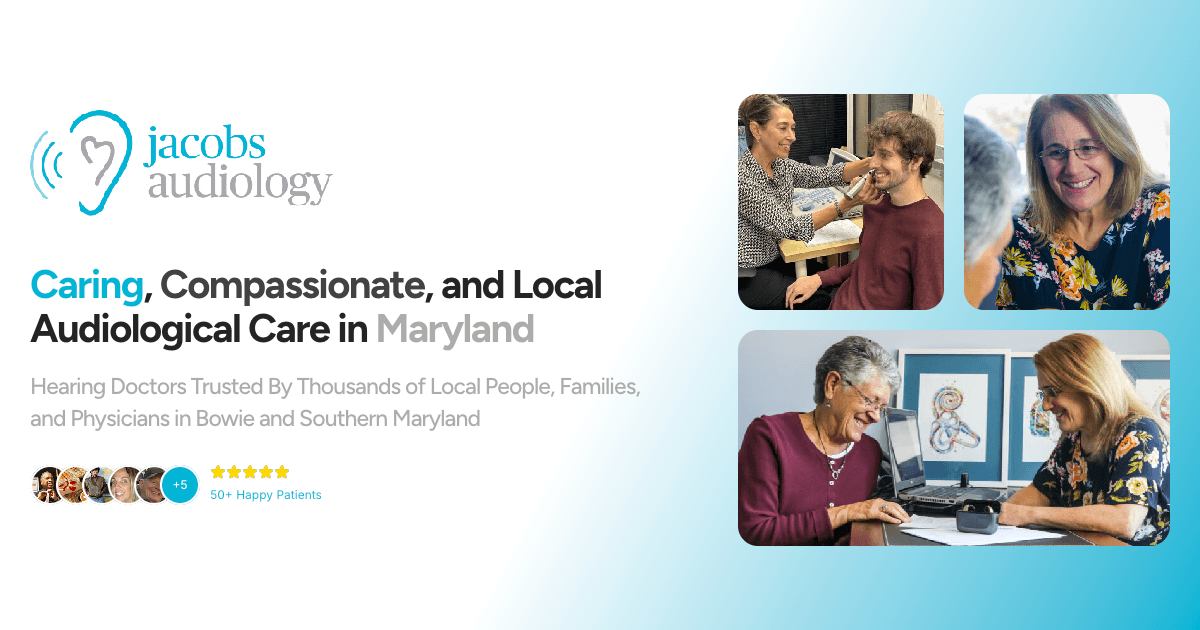 jacobs audiology

Caring, Compassionate, and Local Audiological Care in Maryland

Hearing Doctors Trusted By Thousands of Local People, Families, and Physicians in Bowie and Southern Maryland

+5

50+ Happy Patients